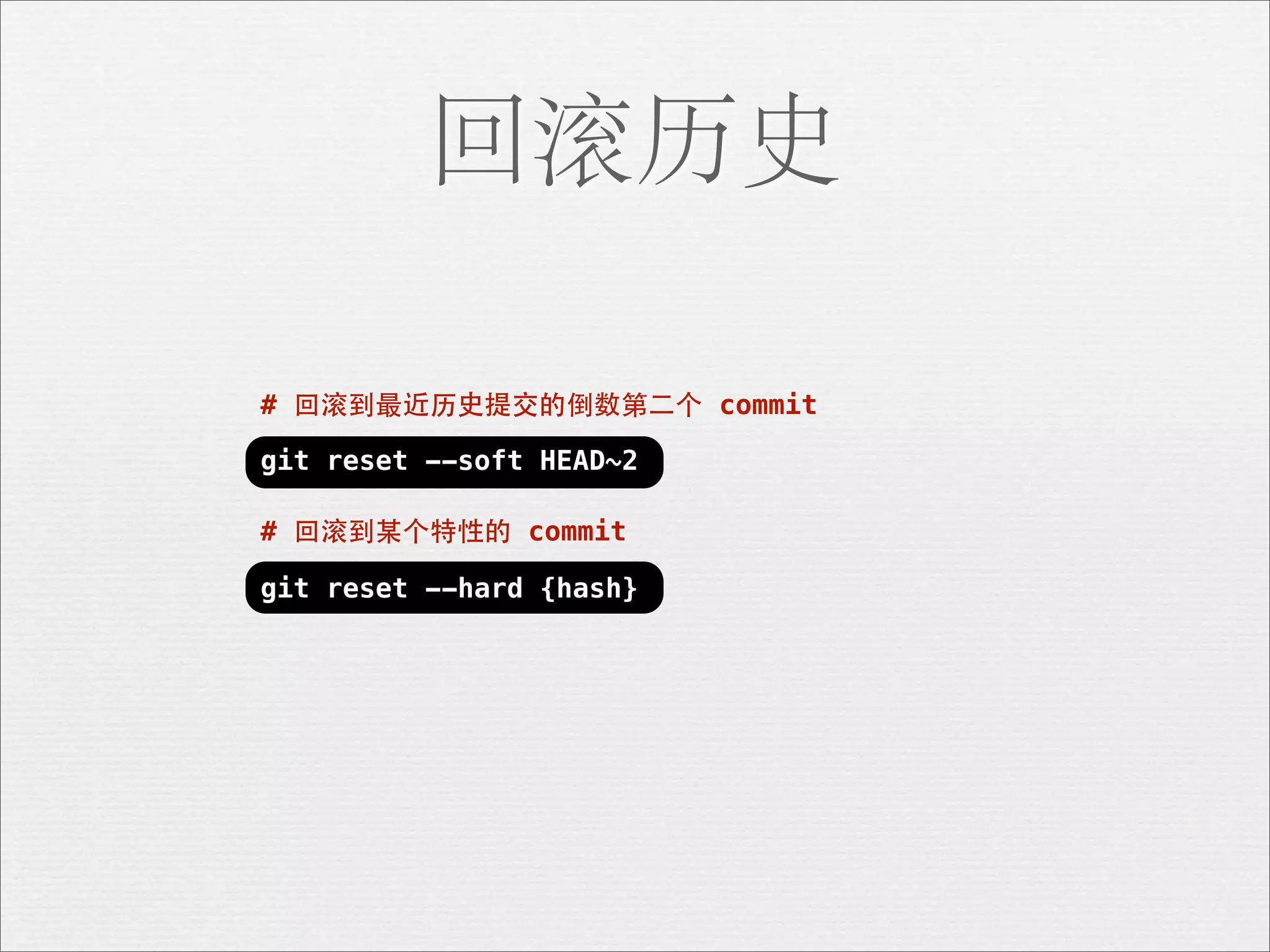 回滚历史

# 回滚到最近历史提交的倒数第二个 commit

git reset --soft HEAD~2

# 回滚到某个特性的 commit

git reset --hard {hash}